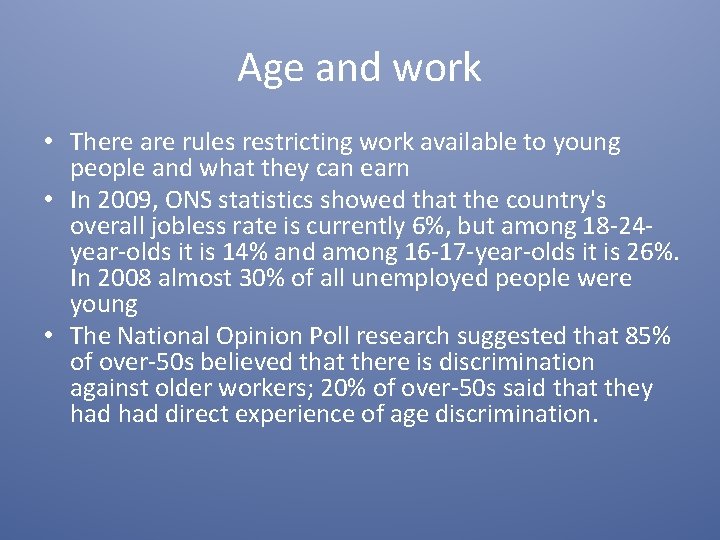 Age and work

• There are rules restricting work available to young people and what they can earn
• In 2009, ONS statistics showed that the country's overall jobless rate is currently 6%, but among 18-24-year-olds it is 14% and among 16-17-year-olds it is 26%. In 2008 almost 30% of all unemployed people were young
• The National Opinion Poll research suggested that 85% of over-50s believed that there is discrimination against older workers; 20% of over-50s said that they had had direct experience of age discrimination.